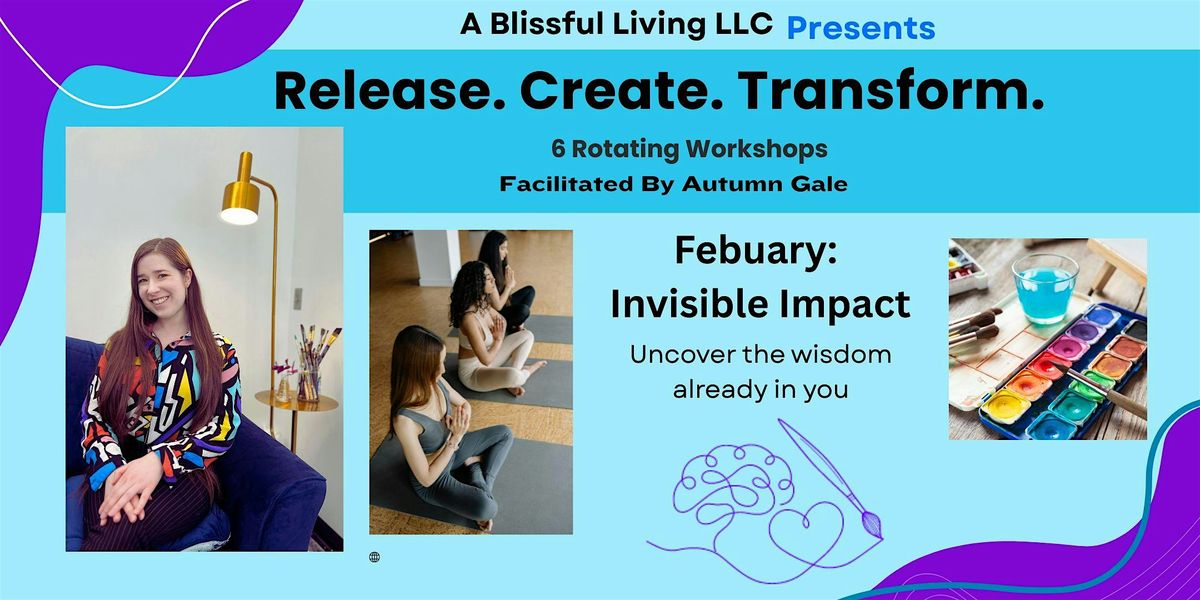 A Blissful Living LLC Presents

Release. Create. Transform.

6 Rotating Workshops

Facilitated By Autumn Gale

Febuary:
Invisible Impact

Uncover the wisdom already in you